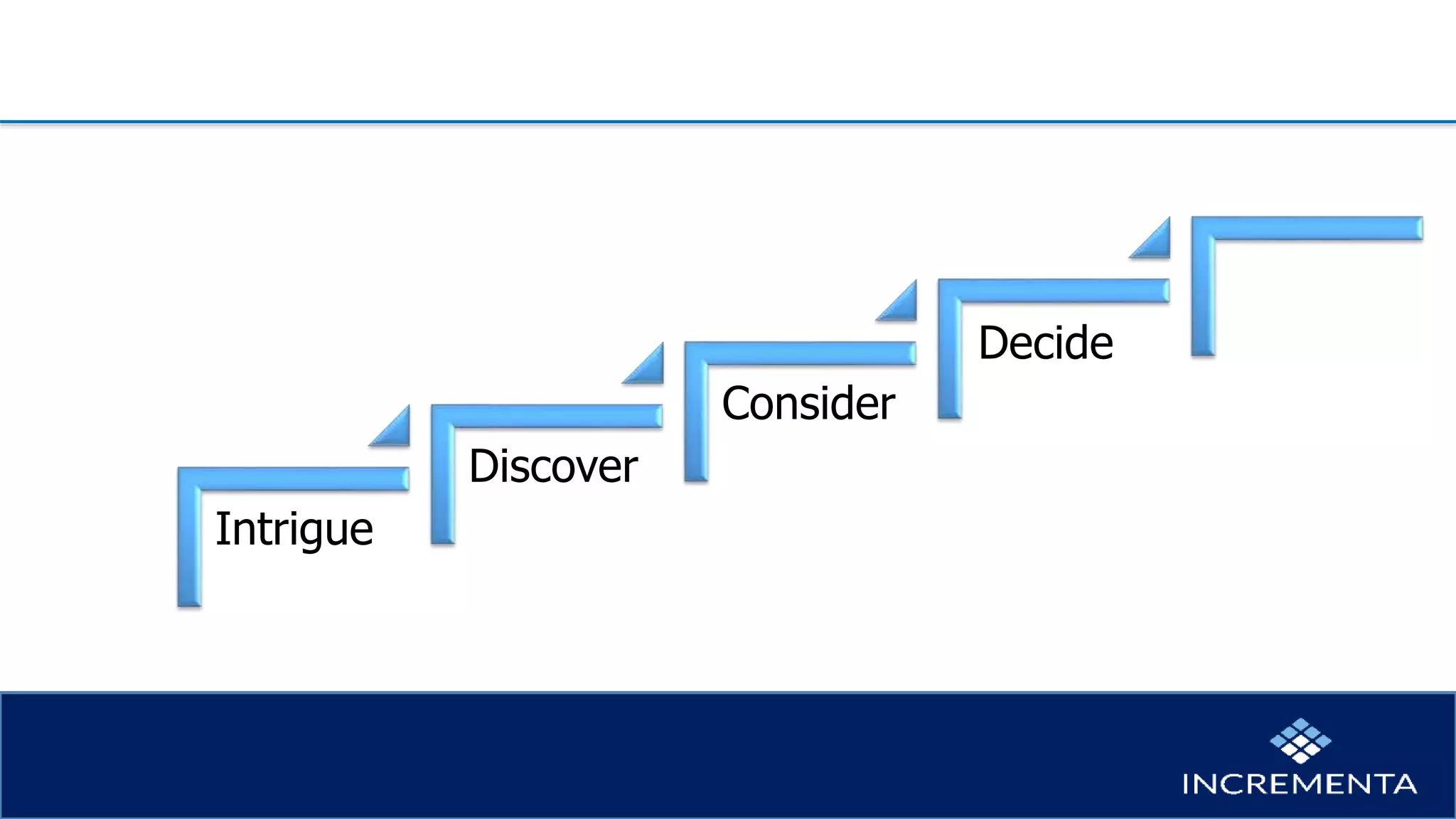 Intrigue
Discover
Consider
Decide

INCREMENTA